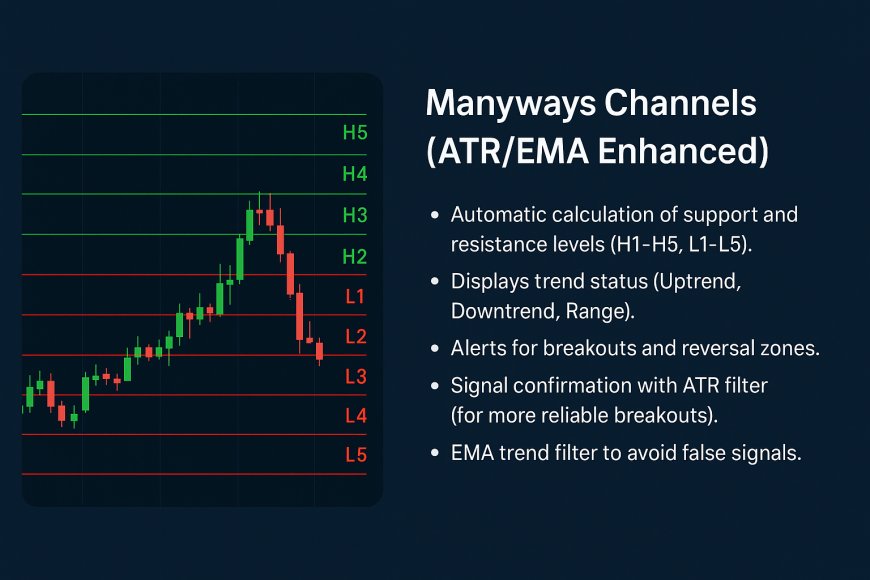 H5
H4
H3
H2
L1
L2
L3
L4
L5

Manyways Channels (ATR/EMA Enhanced)

• Automatic calculation of support and resistance levels (H1-H5, L1-L5).
• Displays trend status (Uptrend, Downtrend, Range).
• Alerts for breakouts and reversal zones.
• Signal confirmation with ATR filter (for more reliable breakouts).
• EMA trend filter to avoid false signals.